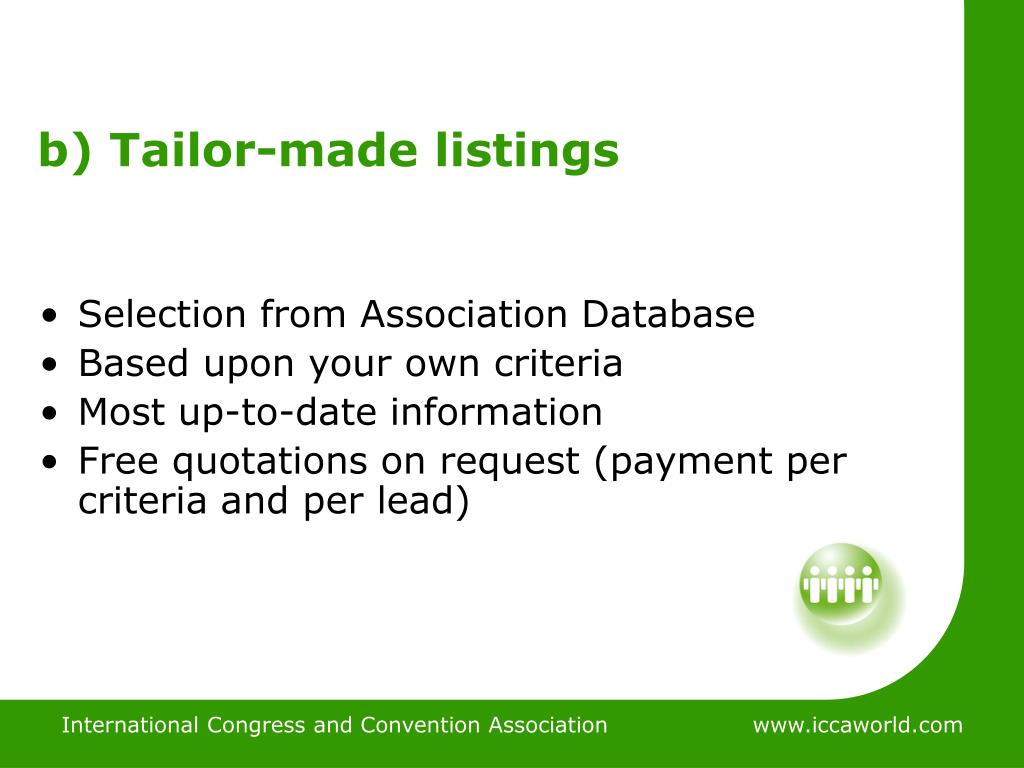 b) Tailor-made listings

• Selection from Association Database
• Based upon your own criteria
• Most up-to-date information
• Free quotations on request (payment per criteria and per lead)

International Congress and Convention Association www.iccaworld.com